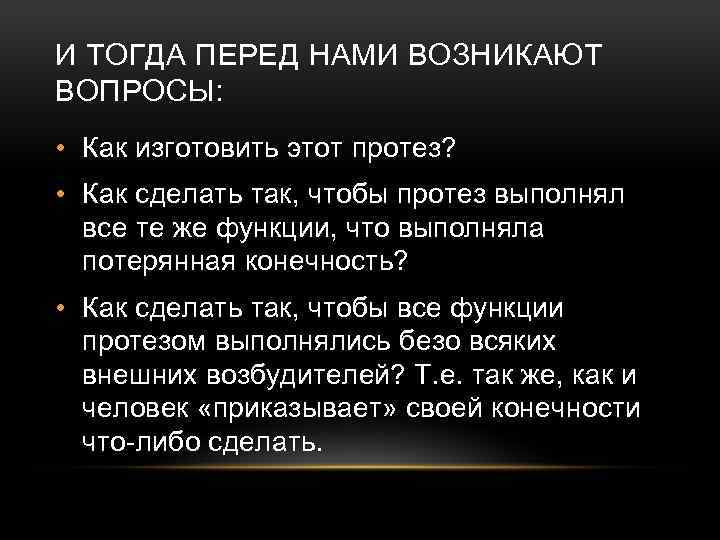 И ТОГДА ПЕРЕД НАМИ ВОЗНИКАЮТ ВОПРОСЫ:

• Как изготовить этот протез?

• Как сделать так, чтобы протез выполнял все те же функции, что выполняла потерянная конечность?

• Как сделать так, чтобы все функции протезом выполнялись безо всяких внешних возбудителей? Т.е. так же, как и человек «приказывает» своей конечности что-либо сделать.